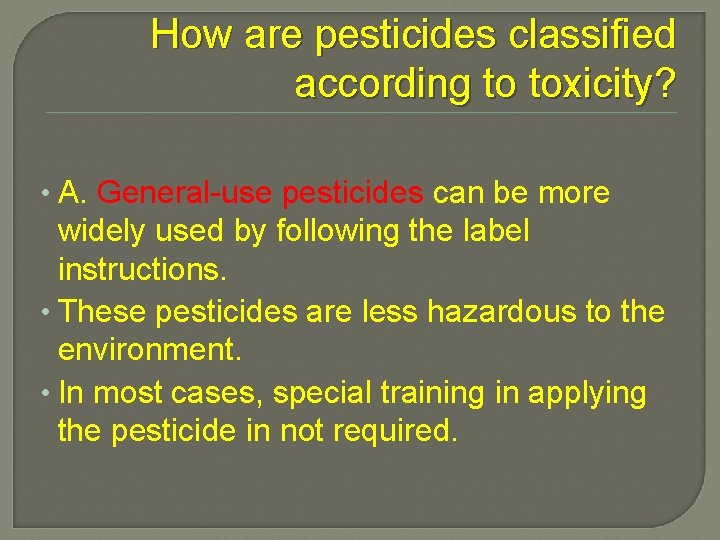 How are pesticides classified according to toxicity?

• A. General-use pesticides can be more widely used by following the label instructions.
• These pesticides are less hazardous to the environment.
• In most cases, special training in applying the pesticide in not required.